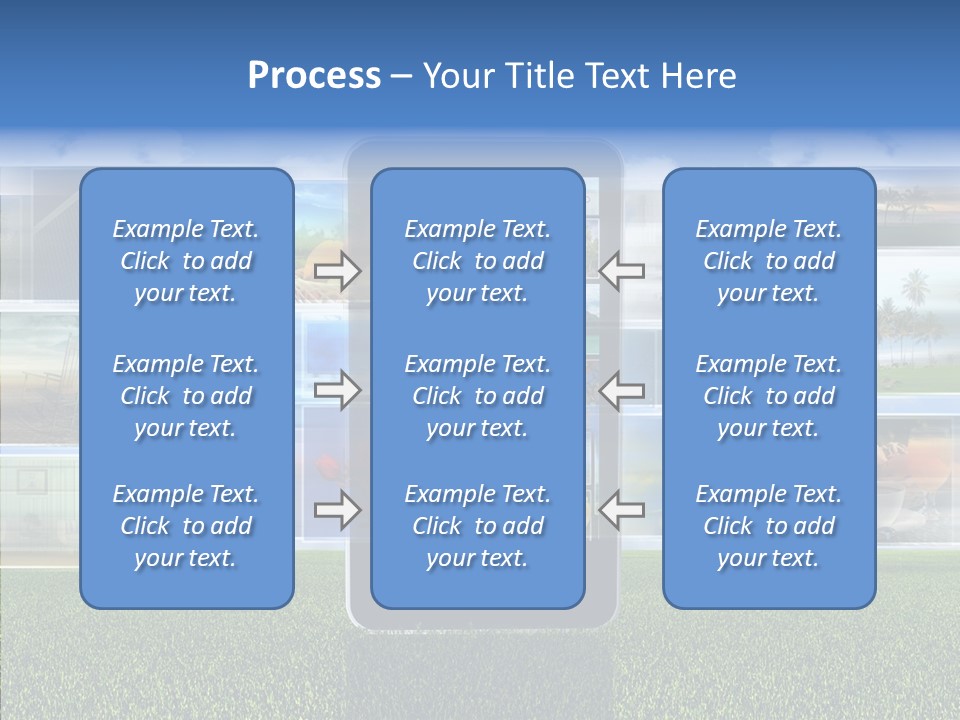 Process – Your Title Text Here

Example Text. Click to add your text.

Example Text. Click to add your text.

Example Text. Click to add your text.

Example Text. Click to add your text.

Example Text. Click to add your text.

Example Text. Click to add your text.

Example Text. Click to add your text.

Example Text. Click to add your text.

Example Text. Click to add your text.